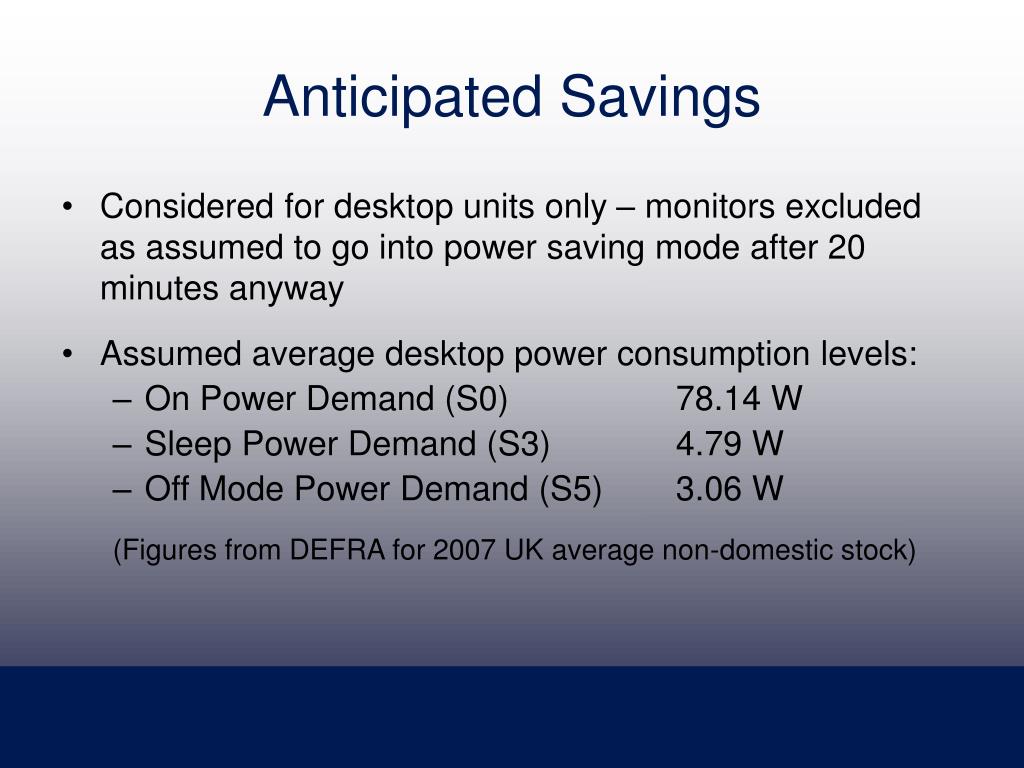 Anticipated Savings

• Considered for desktop units only – monitors excluded as assumed to go into power saving mode after 20 minutes anyway

• Assumed average desktop power consumption levels:
– On Power Demand (S0) 78.14 W
– Sleep Power Demand (S3) 4.79 W
– Off Mode Power Demand (S5) 3.06 W

(Figures from DEFRA for 2007 UK average non-domestic stock)